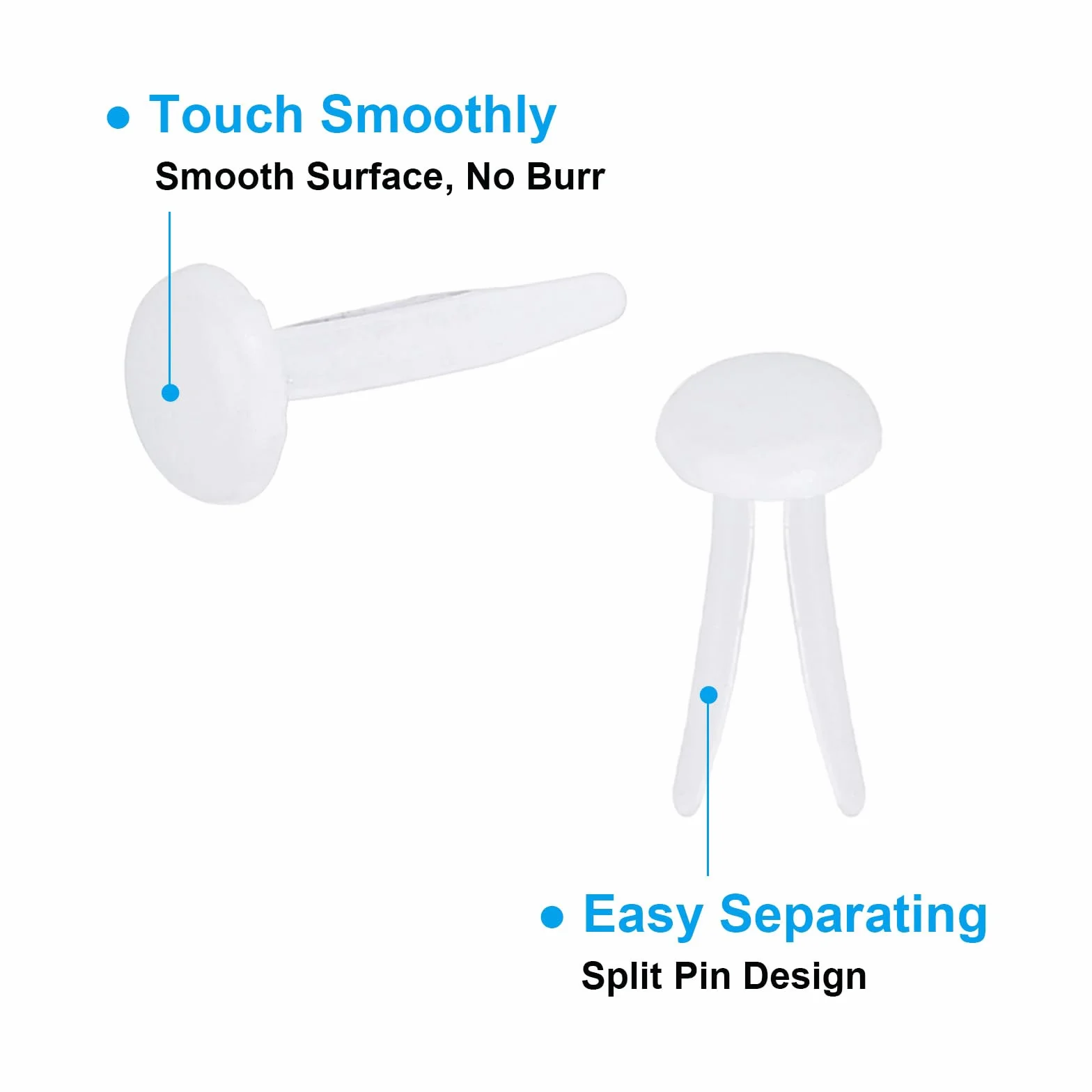 • Touch Smoothly
Smooth Surface, No Burr

• Easy Separating
Split Pin Design